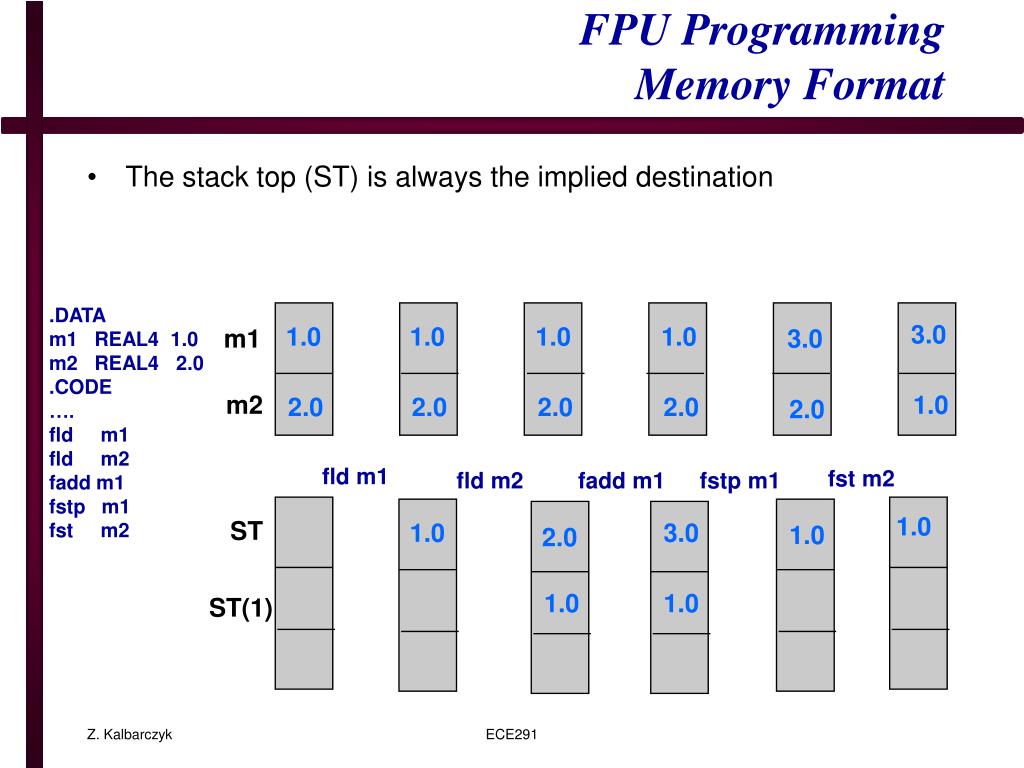 FPU Programming
Memory Format

• The stack top (ST) is always the implied destination

.DATA
m1 REAL4 1.0
m2 REAL4 2.0
.CODE
….
fld m1
fld m2
fadd m1
fstp m1
fst m2

m1
m2

1.0
2.0

1.0
2.0

1.0
2.0

1.0
2.0

3.0
2.0

3.0
1.0

fld m1
fld m2
fadd m1
fstp m1
fst m2

ST
ST(1)

1.0

2.0
1.0

3.0
1.0

1.0

1.0

Z. Kalbarczyk
ECE291